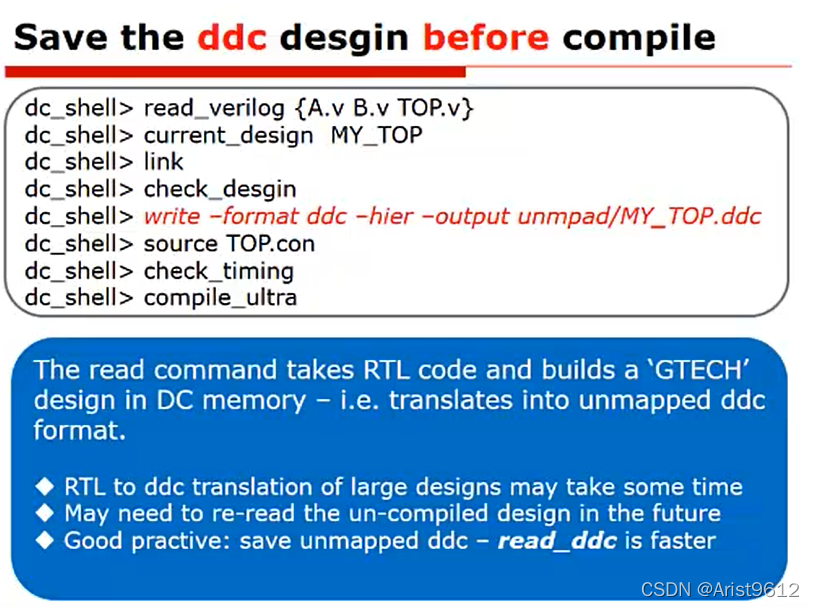 Save the ddc desgin before compile

dc_shell> read_verilog {A.v B.v TOP.v}
dc_shell> current_design MY_TOP
dc_shell> link
dc_shell> check_desgin
dc_shell> write –format ddc –hier –output unmpad/MY_TOP.ddc
dc_shell> source TOP.con
dc_shell> check_timing
dc_shell> compile_ultra

The read command takes RTL code and builds a 'GTECH' design in DC memory – i.e. translates into unmapped ddc format.

◆ RTL to ddc translation of large designs may take some time
◆ May need to re-read the un-compiled design in the future
◆ Good practive: save unmapped ddc – read_ddc is faster

CSDN @Arist9612